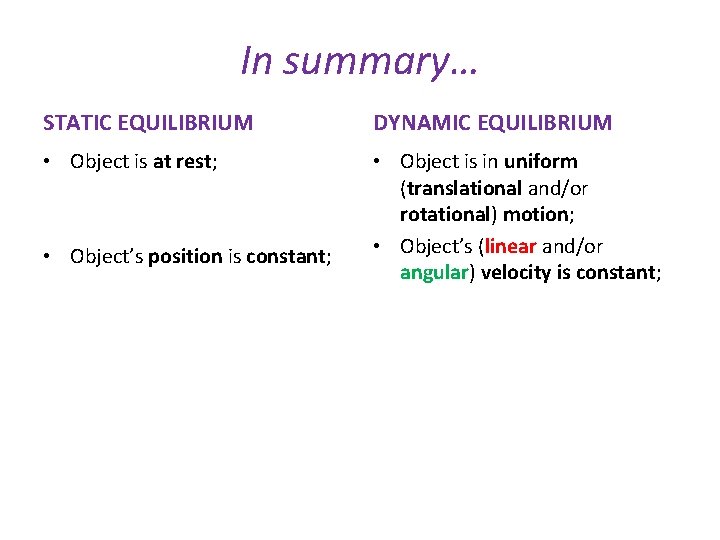 In summary…

STATIC EQUILIBRIUM

• Object is at rest;

• Object's position is constant;

DYNAMIC EQUILIBRIUM

• Object is in uniform (translational and/or rotational) motion;

• Object's (linear and/or angular) velocity is constant;